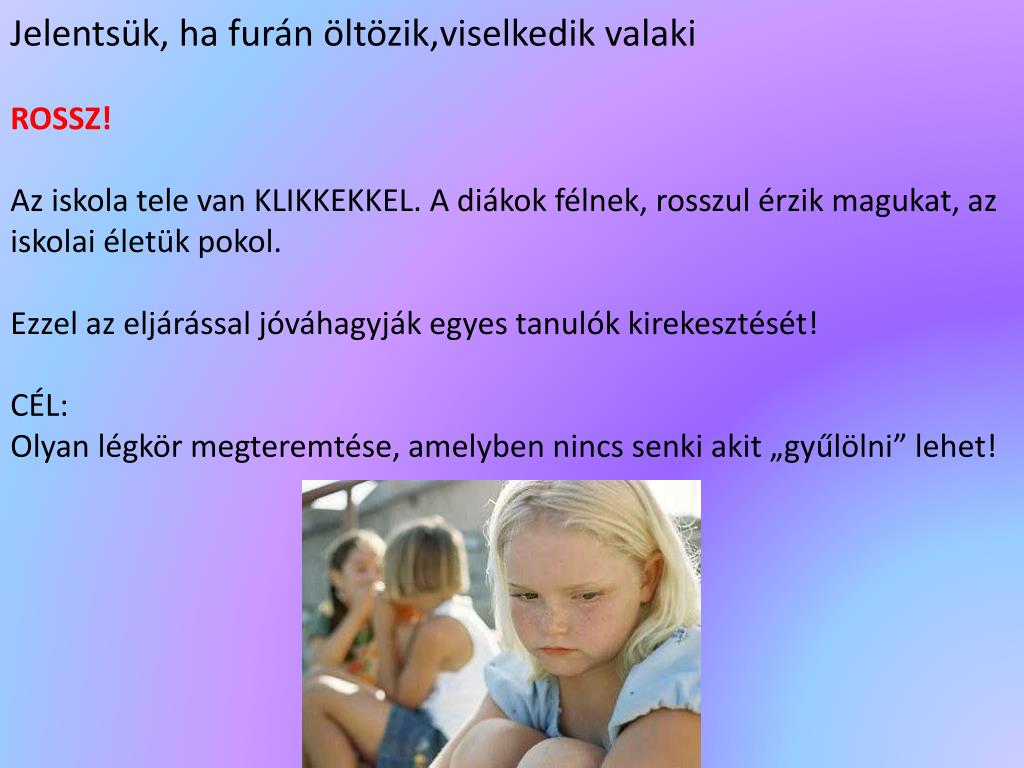 Jelentsük, ha furán öltözik,viselkedik valaki

ROSSZ!

Az iskola tele van KLIKKEKKEL. A diákok félnek, rosszul érzik magukat, az iskolai életük pokol.

Ezzel az eljárással jóváhagyják egyes tanulók kirekesztését!

CÉL:
Olyan légkör megteremtése, amelyben nincs senki akit „gyűlölni” lehet!